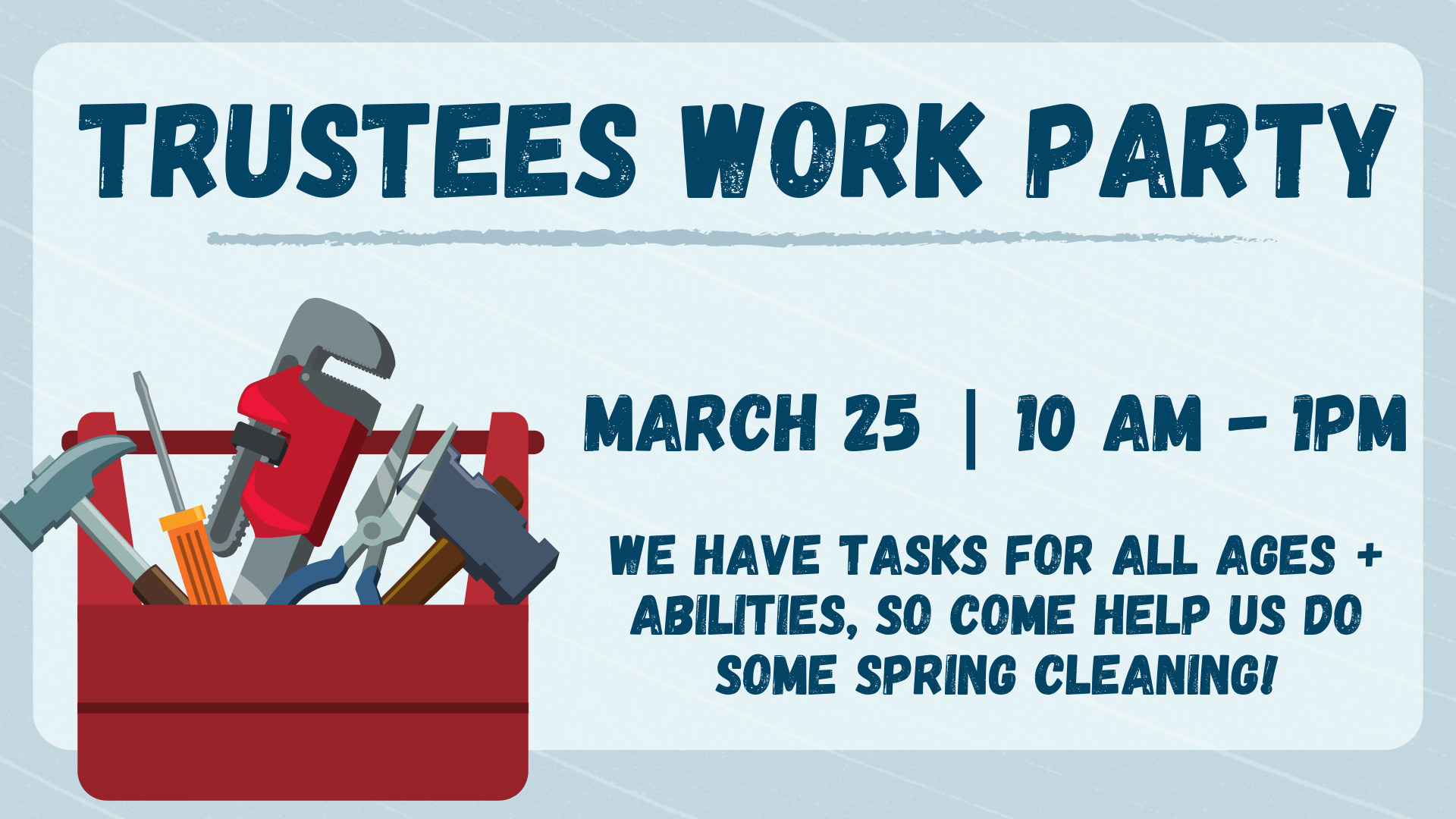 TRUSTEES WORK PARTY

MARCH 25 | 10 AM - 1PM

WE HAVE TASKS FOR ALL AGES + ABILITIES, SO COME HELP US DO SOME SPRING CLEANING!